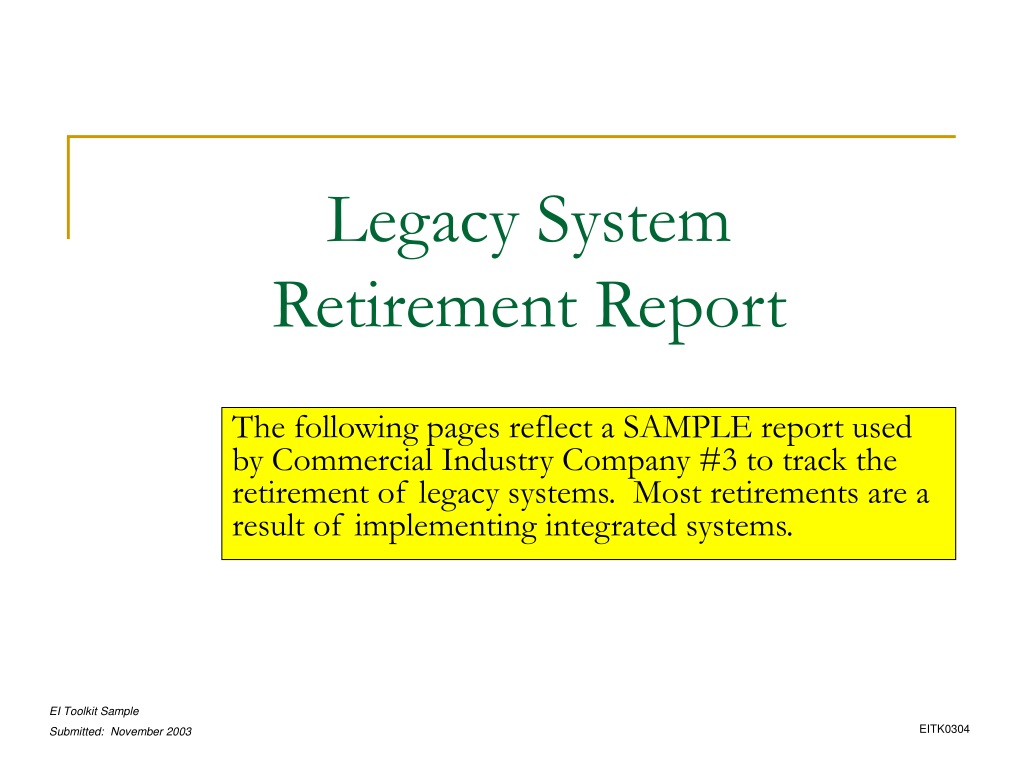 Legacy System Retirement Report

The following pages reflect a SAMPLE report used by Commercial Industry Company #3 to track the retirement of legacy systems. Most retirements are a result of implementing integrated systems.

EI Toolkit Sample
Submitted: November 2003

EITK0304